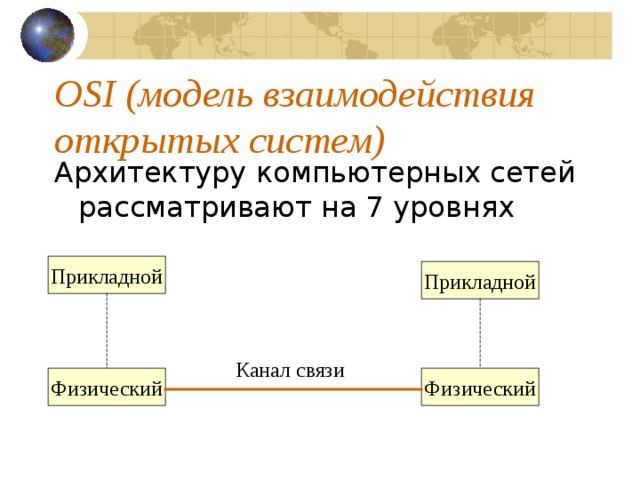 OSI (модель взаимодействия открытых систем)

Архитектуру компьютерных сетей рассматривают на 7 уровнях

Прикладной

Прикладной

Канал связи

Физический

Физический